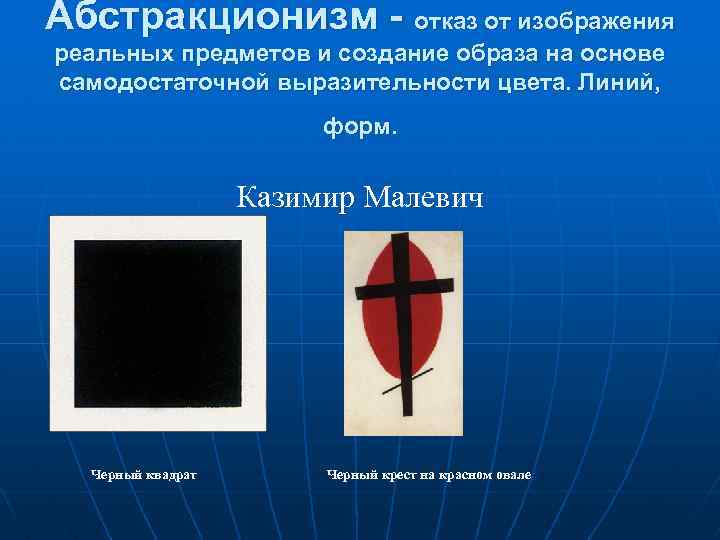 Абстракционизм - отказ от изображения реальных предметов и создание образа на основе самодостаточной выразительности цвета. Линий, форм.

Казимир Малевич

Черный квадрат

Черный крест на красном овале